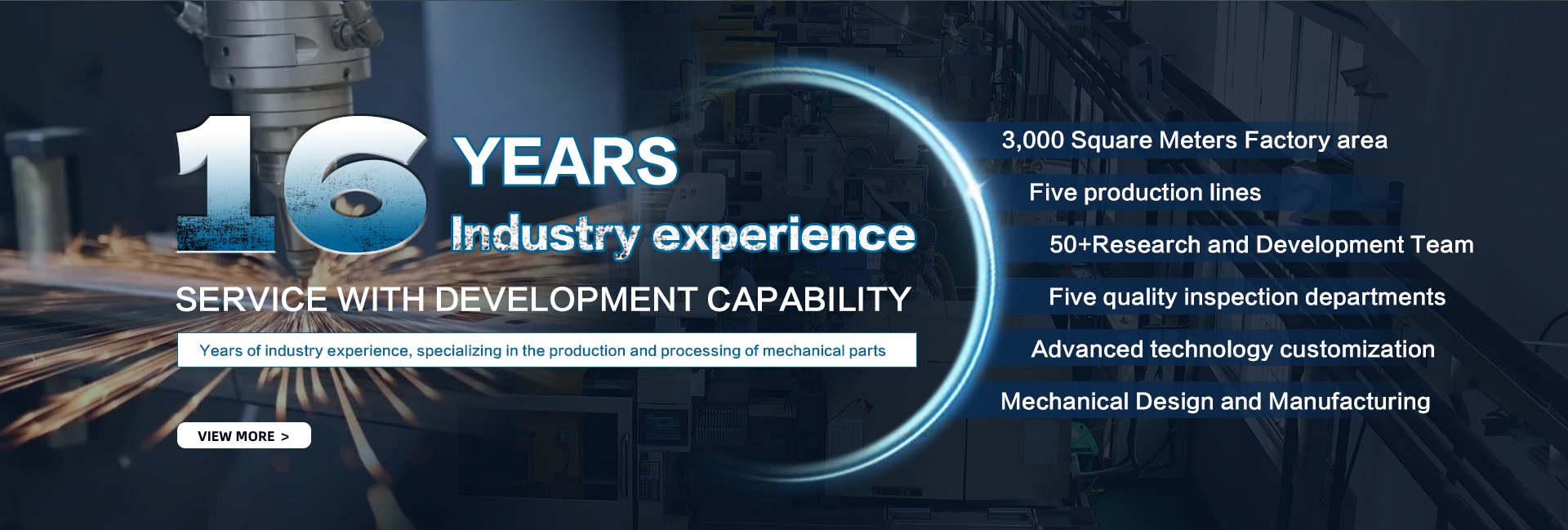 16 YEARS
Industry experience
SERVICE WITH DEVELOPMENT CAPABILITY
Years of industry experience, specializing in the production and processing of mechanical parts
VIEW MORE >

3,000 Square Meters Factory area
Five production lines
50+Research and Development Team
Five quality inspection departments
Advanced technology customization
Mechanical Design and Manufacturing